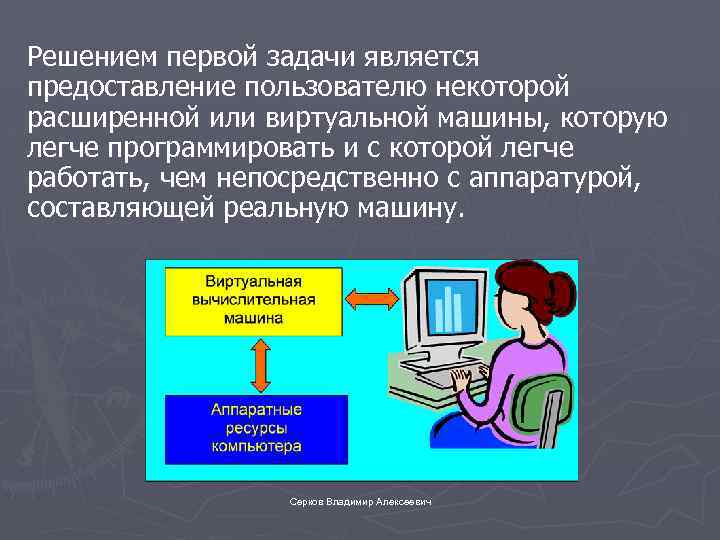 Решением первой задачи является предоставление пользователю некоторой расширенной или виртуальной машины, которую легче программировать и с которой легче работать, чем непосредственно с аппаратурой, составляющей реальную машину.

Виртуальная вычислительная машина

Аппаратные ресурсы компьютера

Серков Владимир Алексеевич